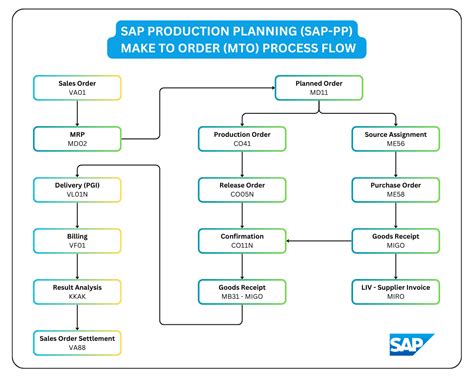 SAP PRODUCTION PLANNING (SAP-PP)
MAKE TO ORDER (MTO) PROCESS FLOW

Sales Order
VA01

MRP
MD02

Delivery (PGI)
VL01N

Billing
VF01

Result Analysis
KKAK

Sales Order Settlement
VA88

Planned Order
MD11

Production Order
CO41

Release Order
CO05N

Confirmation
CO11N

Goods Receipt
MB31 - MIGO

Source Assignment
ME56

Purchase Order
ME58

Goods Receipt
MIGO

LIV - Supplier Invoice
MIRO

SAP